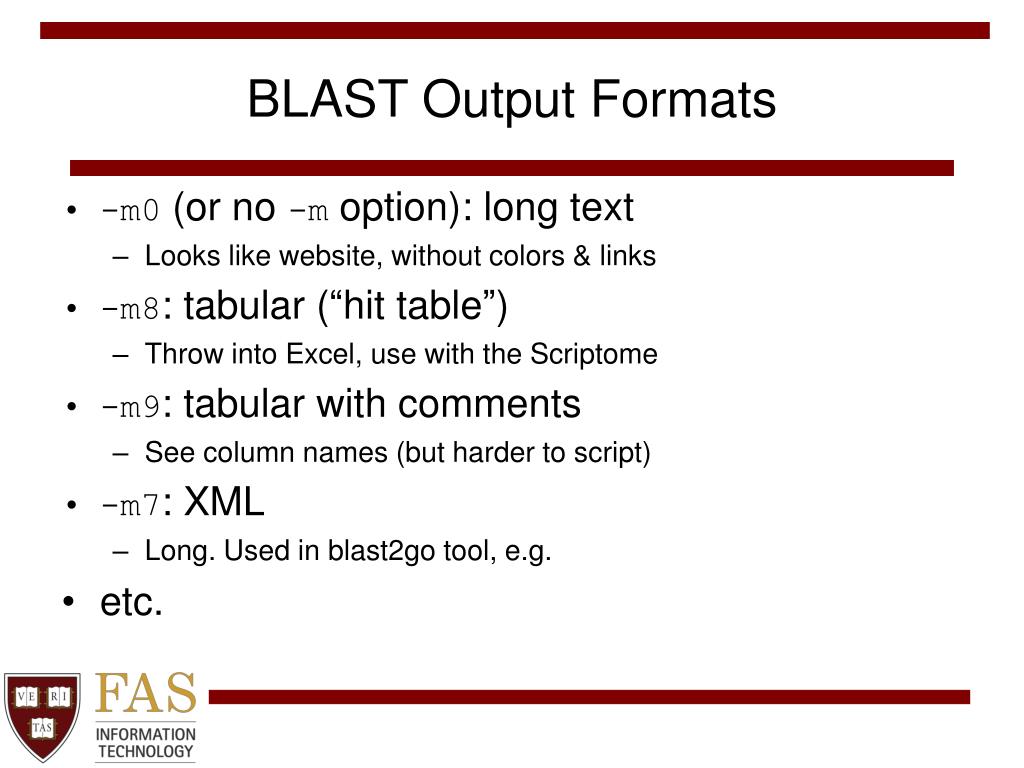 BLAST Output Formats

• -m0 (or no -m option): long text
– Looks like website, without colors & links
• -m8: tabular (“hit table”)
– Throw into Excel, use with the Scriptome
• -m9: tabular with comments
– See column names (but harder to script)
• -m7: XML
– Long. Used in blast2go tool, e.g.
• etc.

VE RI TAS

FAS
INFORMATION
TECHNOLOGY